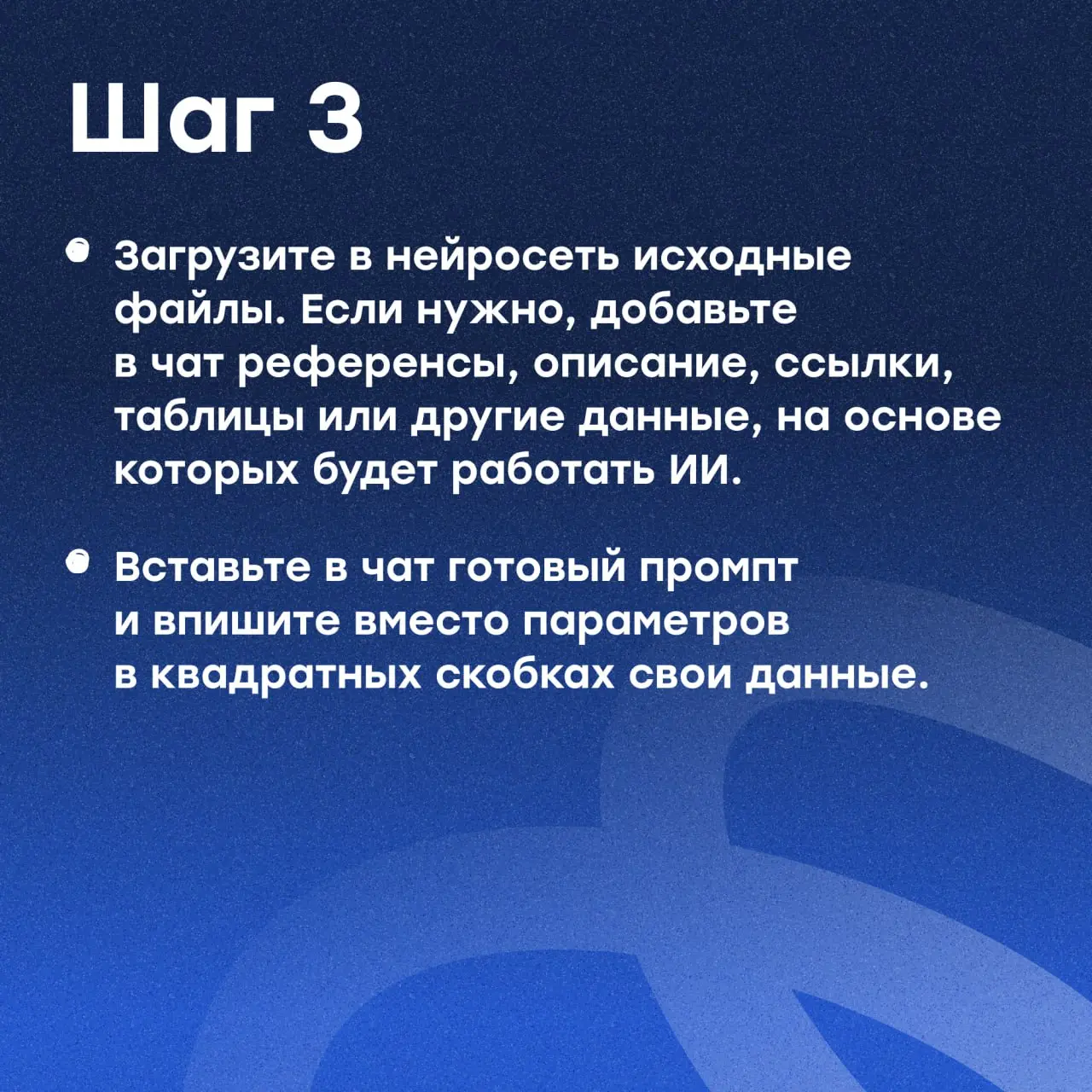 Шаг 3

• Загрузите в нейросеть исходные файлы. Если нужно, добавьте в чат референсы, описание, ссылки, таблицы или другие данные, на основе которых будет работать ИИ.

• Вставьте в чат готовый промпт и впишите вместо параметров в квадратных скобках свои данные.